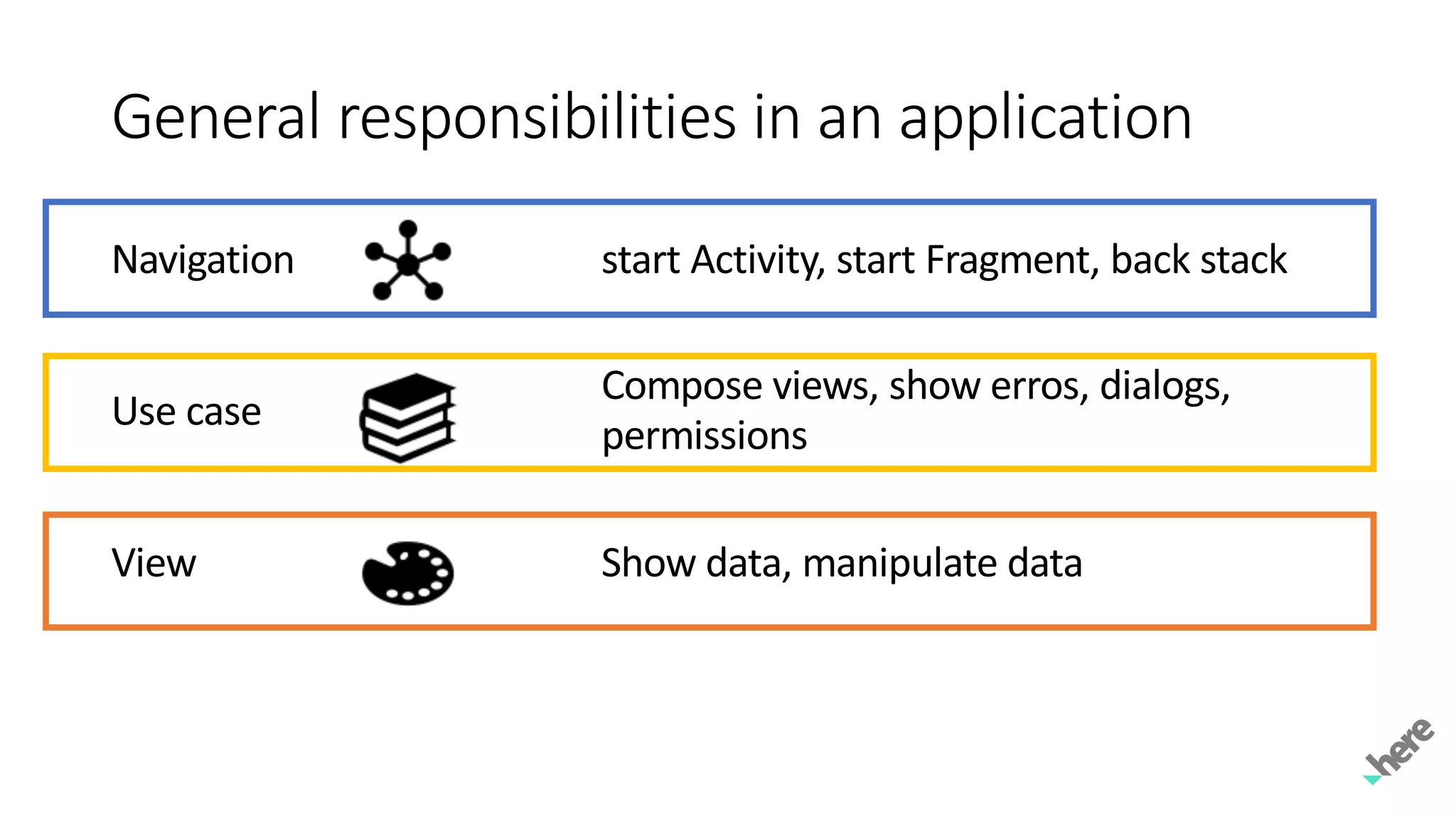 General responsibilities in an application

Navigation

start Activity, start Fragment, back stack

Use case

Compose views, show erros, dialogs, permissions

View

Show data, manipulate data

here